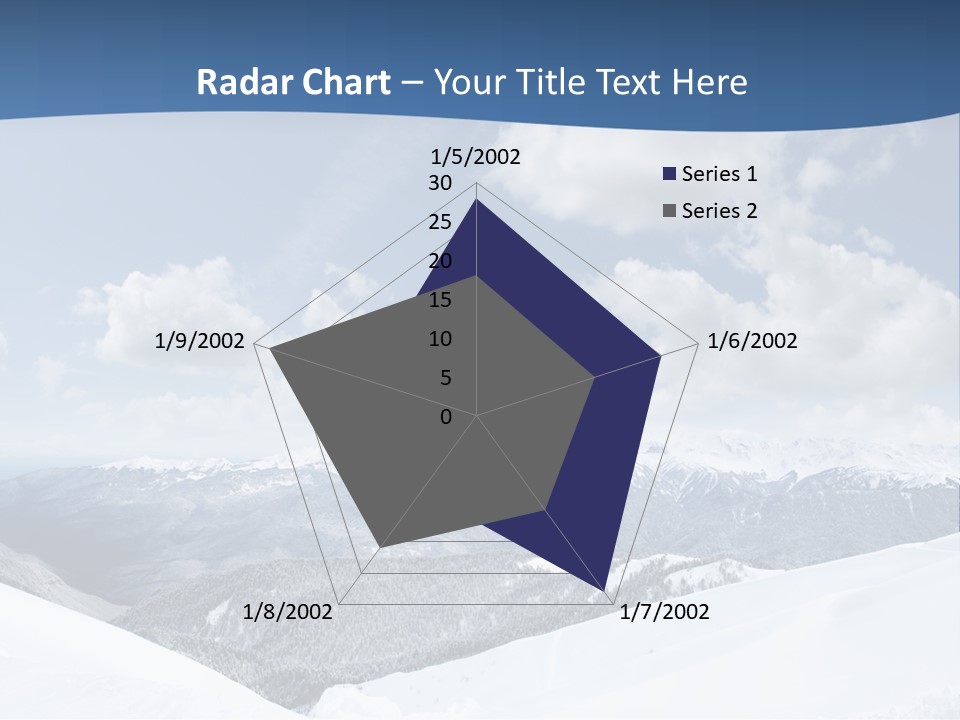 Radar Chart – Your Title Text Here

1/5/2002
30
25
20
15
10
5
0
1/6/2002
1/7/2002
1/8/2002
1/9/2002

Series 1
Series 2